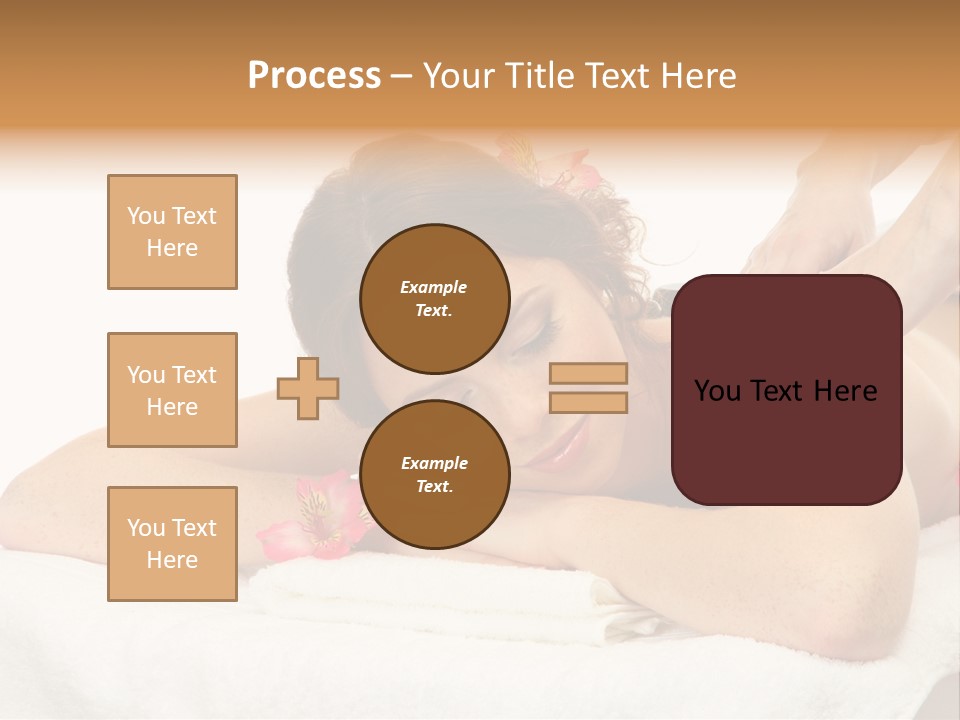 Process – Your Title Text Here

You Text Here

You Text Here

You Text Here

Example Text.

Example Text.

You Text Here